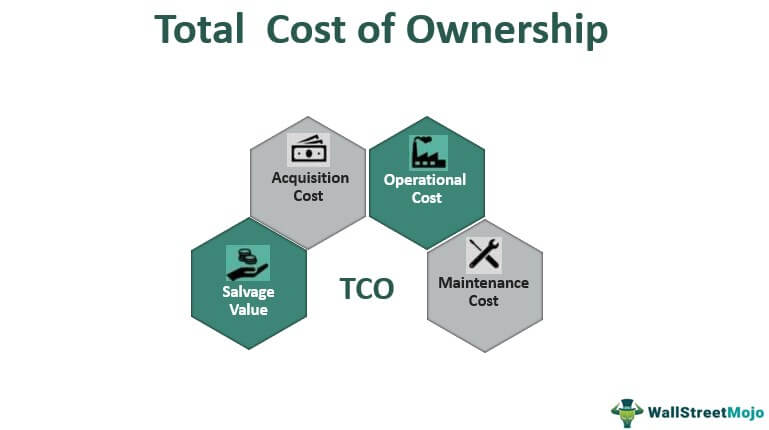 Total Cost of Ownership

Acquisition Cost

Operational Cost

Salvage Value

TCO

Maintenance Cost

WallStreetMojo